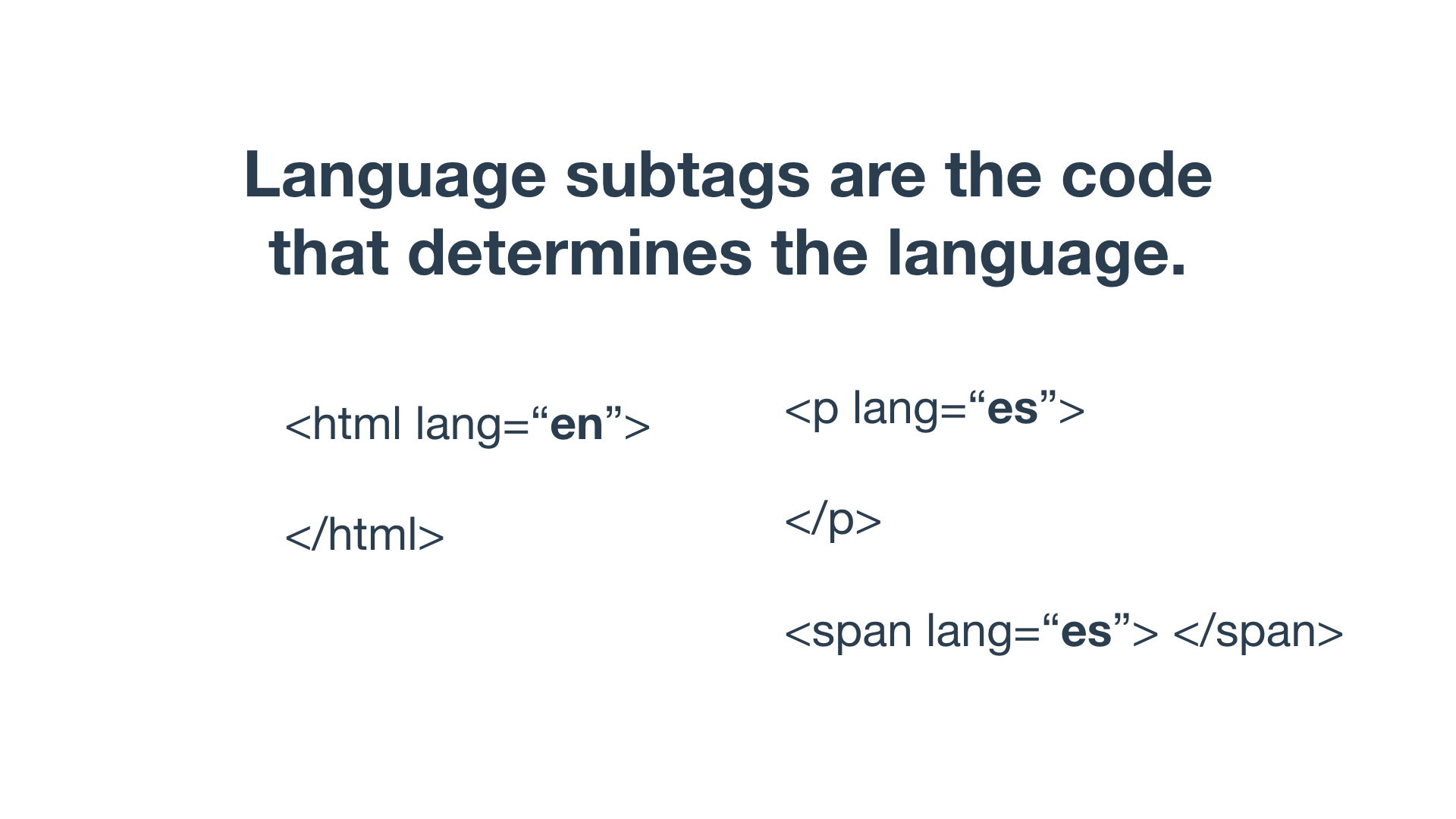 Language subtags are the code that determines the language.

<html lang=“en”>

</html>

<p lang=“es”>

</p>

<span lang=“es”> </span>